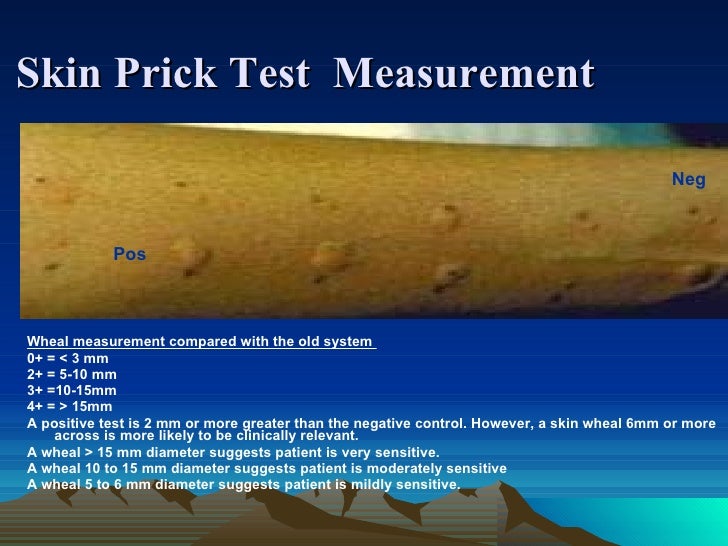 Skin Prick Test Measurement

Neg

Pos

Wheal measurement compared with the old system

0+ = < 3 mm

2+ = 5-10 mm

3+ =10-15mm

4+ = > 15mm

A positive test is 2 mm or more greater than the negative control. However, a skin wheal 6mm or more across is more likely to be clinically relevant.

A wheal > 15 mm diameter suggests patient is very sensitive.

A wheal 10 to 15 mm diameter suggests patient is moderately sensitive

A wheal 5 to 6 mm diameter suggests patient is mildly sensitive.